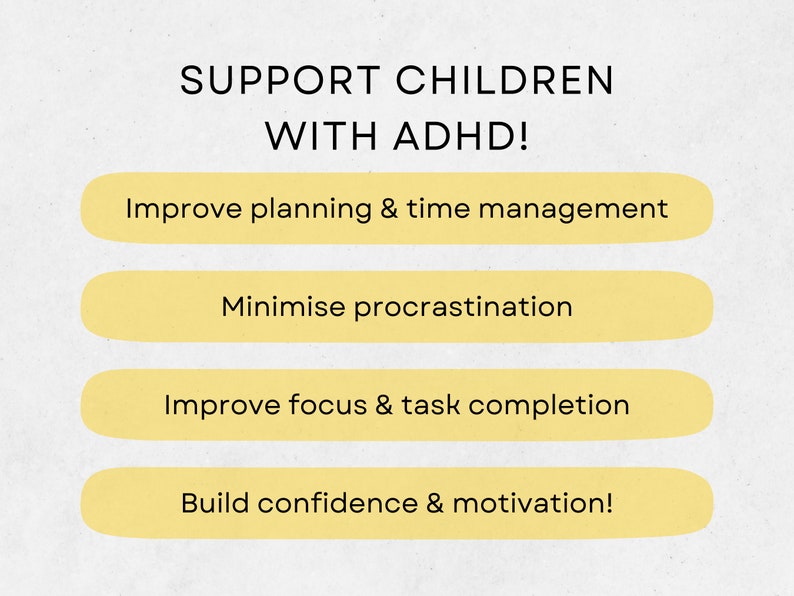 SUPPORT CHILDREN WITH ADHD!

Improve planning & time management

Minimise procrastination

Improve focus & task completion

Build confidence & motivation!